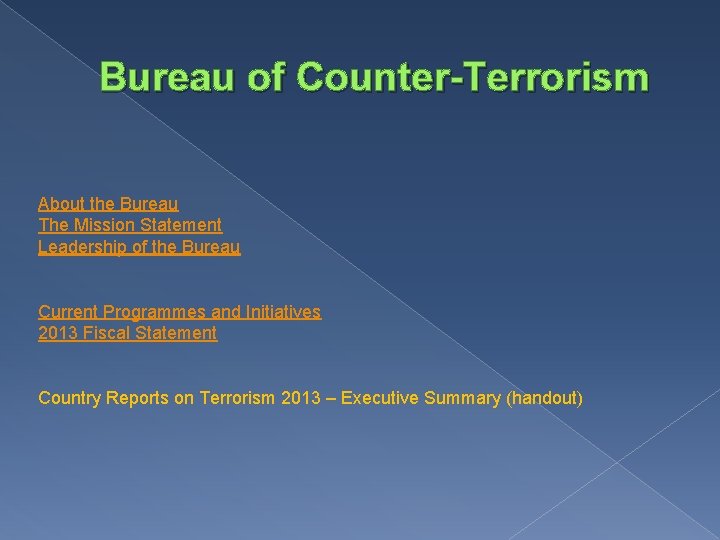 Bureau of Counter-Terrorism

About the Bureau
The Mission Statement
Leadership of the Bureau

Current Programmes and Initiatives
2013 Fiscal Statement

Country Reports on Terrorism 2013 – Executive Summary (handout)